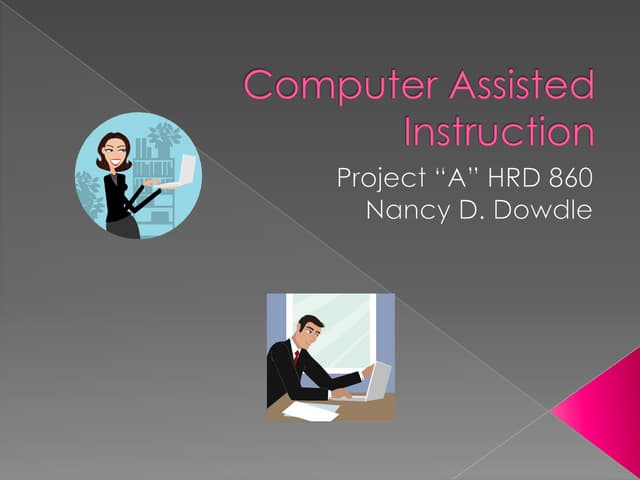 Computer Assisted Instruction

Project “A” HRD 860
Nancy D. Dowdle